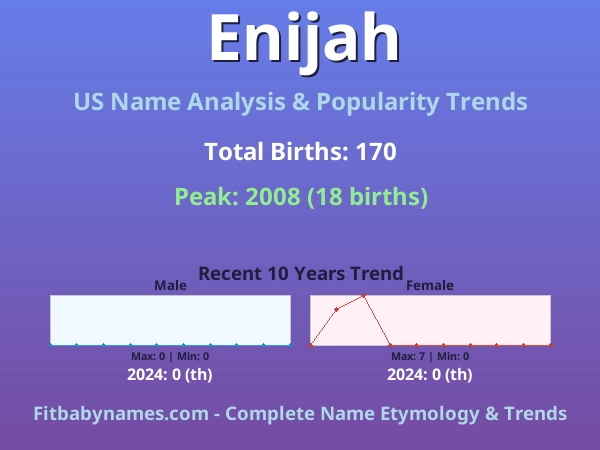 Enijah

US Name Analysis & Popularity Trends

Total Births: 170

Peak: 2008 (18 births)

Recent 10 Years Trend

Male

Max: 0 | Min: 0

2024: 0 (th)

Female

Max: 7 | Min: 0

2024: 0 (th)

Fitbabynames.com - Complete Name Etymology & Trends